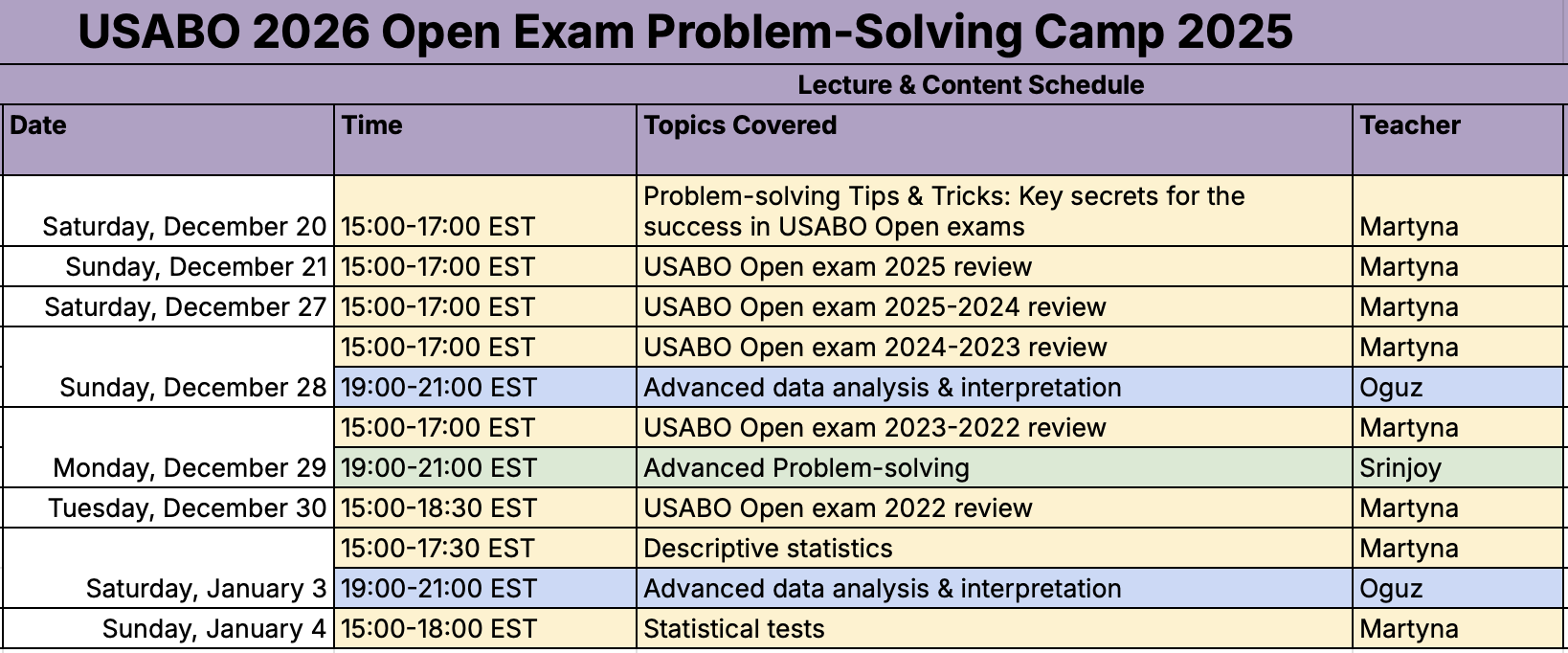 USABO 2026 Open Exam Problem-Solving Camp 2025

Lecture & Content Schedule

| Date | Time | Topics Covered | Teacher |
|---|---|---|---|
| Saturday, December 20 | 15:00-17:00 EST | Problem-solving Tips & Tricks: Key secrets for the success in USABO Open exams | Martyna |
| Sunday, December 21 | 15:00-17:00 EST | USABO Open exam 2025 review | Martyna |
| Saturday, December 27 | 15:00-17:00 EST | USABO Open exam 2025-2024 review | Martyna |
| Sunday, December 28 | 15:00-17:00 EST | USABO Open exam 2024-2023 review | Martyna |
| | 19:00-21:00 EST | Advanced data analysis & interpretation | Oguz |
| Monday, December 29 | 15:00-17:00 EST | USABO Open exam 2023-2022 review | Martyna |
| | 19:00-21:00 EST | Advanced Problem-solving | Srinjoy |
| Tuesday, December 30 | 15:00-18:30 EST | USABO Open exam 2022 review | Martyna |
| Saturday, January 3 | 15:00-17:30 EST | Descriptive statistics | Martyna |
| | 19:00-21:00 EST | Advanced data analysis & interpretation | Oguz |
| Sunday, January 4 | 15:00-18:00 EST | Statistical tests | Martyna |